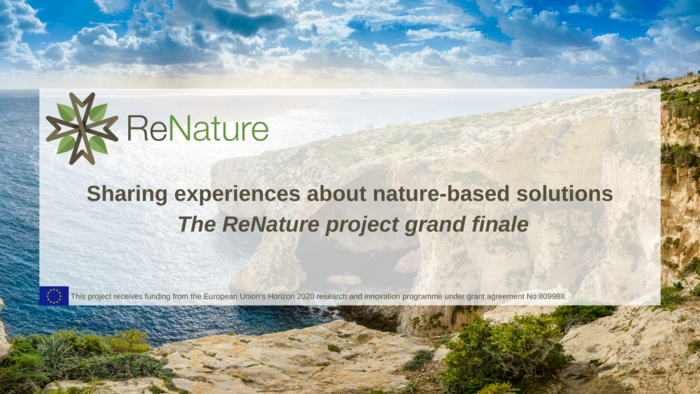 ReNature

Sharing experiences about nature-based solutions
The ReNature project grand finale

This project receives funding from the European Union's Horizon 2020 research and innovation programme under grant agreement No 809988.